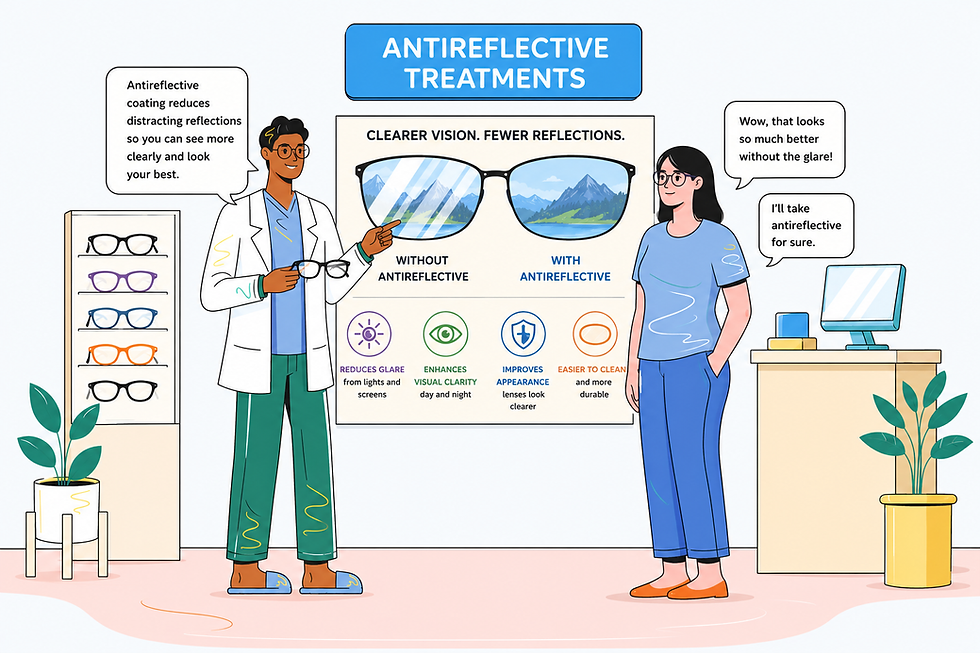 ANTIREFLECTIVE TREATMENTS

Antireflective coating reduces distracting reflections so you can see more clearly and look your best.

CLEARER VISION. FEWER REFLECTIONS.

WITHOUT ANTIREFLECTIVE

WITH ANTIREFLECTIVE

REDUCES GLARE from lights and screens

ENHANCES VISUAL CLARITY day and night

IMPROVES APPEARANCE lenses look clearer

EASIER TO CLEAN and more durable

Wow, that looks so much better without the glare!

I'll take antireflective for sure.